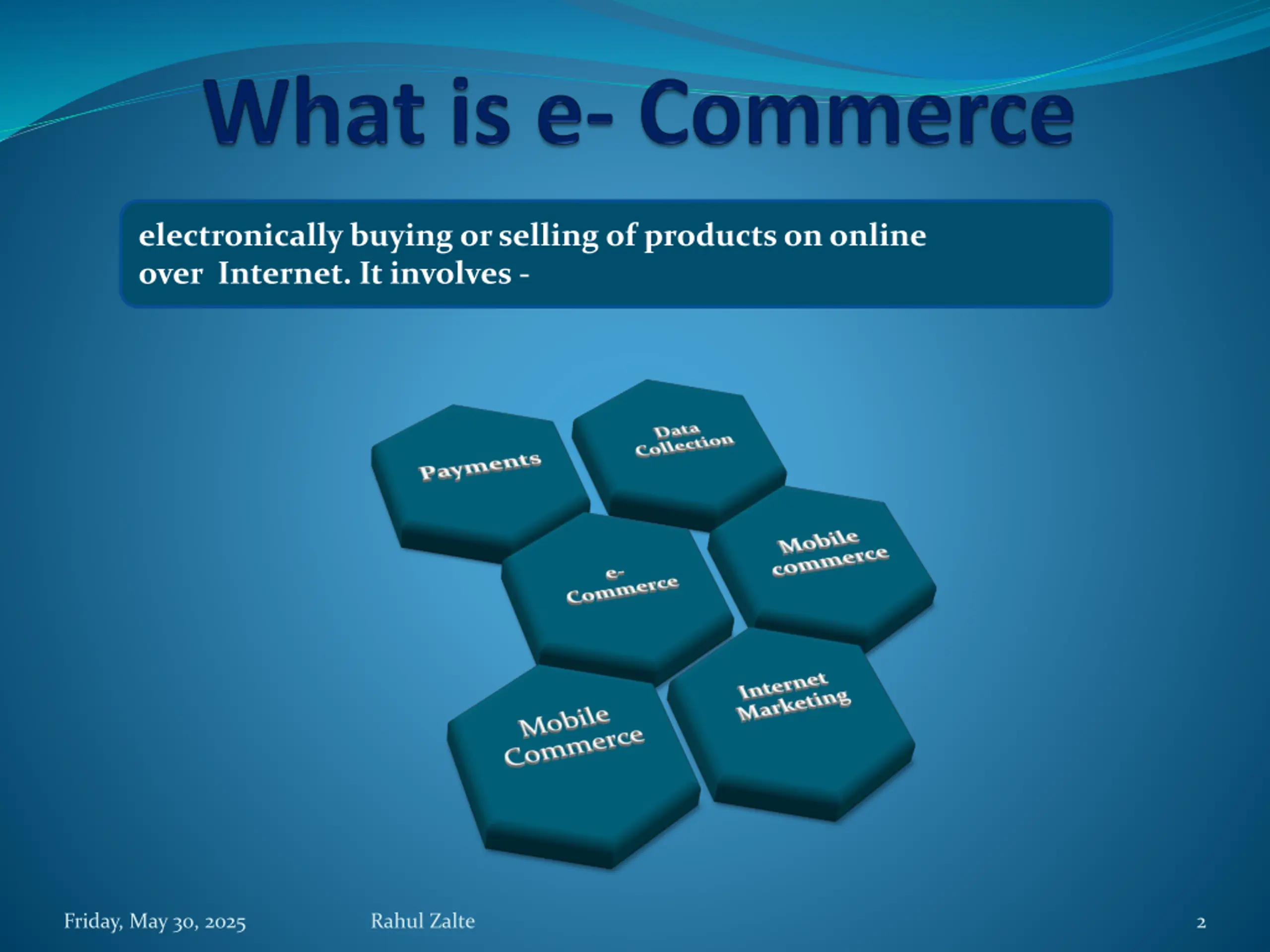 What is e- Commerce

electronically buying or selling of products on online over Internet. It involves -

Payments

Data Collection

e-Commerce

Mobile commerce

Mobile Commerce

Internet Marketing

Friday, May 30, 2025

Rahul Zalte

2